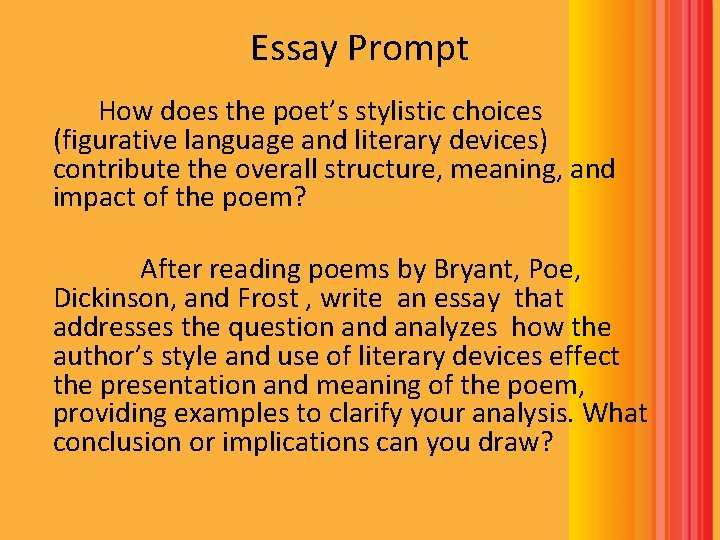 Essay Prompt

How does the poet's stylistic choices (figurative language and literary devices) contribute the overall structure, meaning, and impact of the poem?

After reading poems by Bryant, Poe, Dickinson, and Frost , write an essay that addresses the question and analyzes how the author's style and use of literary devices effect the presentation and meaning of the poem, providing examples to clarify your analysis. What conclusion or implications can you draw?